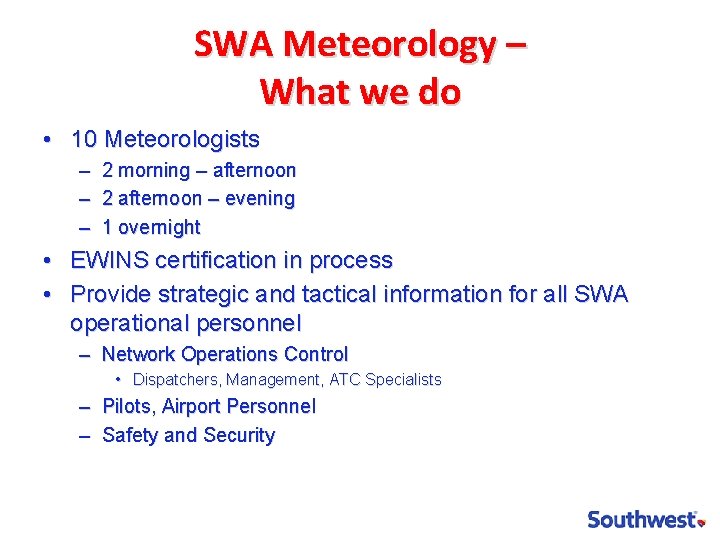 SWA Meteorology – What we do

• 10 Meteorologists
– 2 morning – afternoon
– 2 afternoon – evening
– 1 overnight
• EWINS certification in process
• Provide strategic and tactical information for all SWA operational personnel
– Network Operations Control
• Dispatchers, Management, ATC Specialists
– Pilots, Airport Personnel
– Safety and Security

Southwest